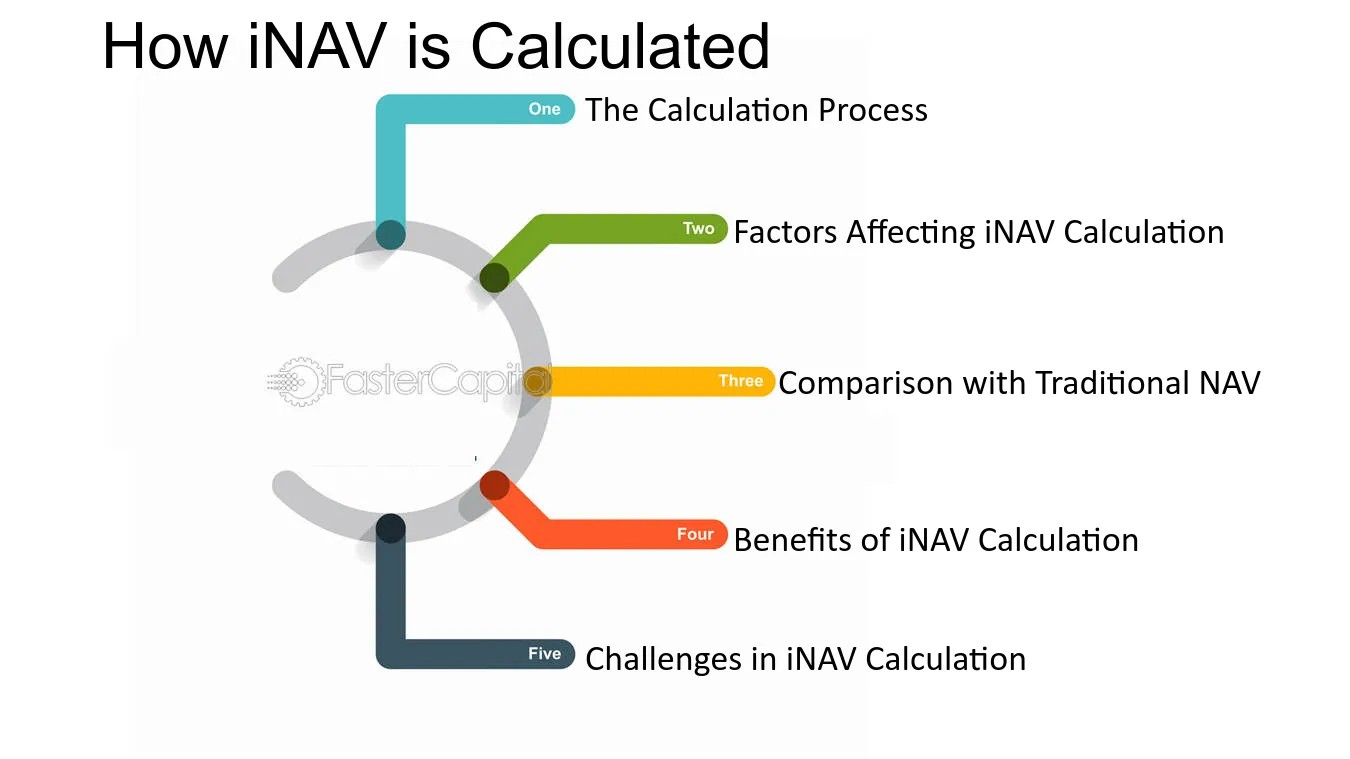 How iNAV is Calculated

One The Calculation Process

Two Factors Affecting iNAV Calculation

Three Comparison with Traditional NAV

Four Benefits of iNAV Calculation

Five Challenges in iNAV Calculation

FasterCapital